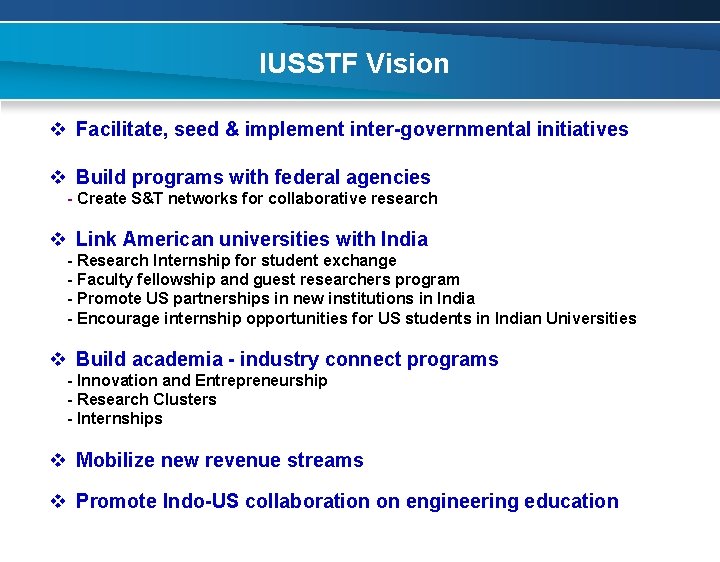 IUSSTF Vision

❖ Facilitate, seed & implement inter-governmental initiatives

❖ Build programs with federal agencies
- Create S&T networks for collaborative research

❖ Link American universities with India
- Research Internship for student exchange
- Faculty fellowship and guest researchers program
- Promote US partnerships in new institutions in India
- Encourage internship opportunities for US students in Indian Universities

❖ Build academia - industry connect programs
- Innovation and Entrepreneurship
- Research Clusters
- Internships

❖ Mobilize new revenue streams

❖ Promote Indo-US collaboration on engineering education